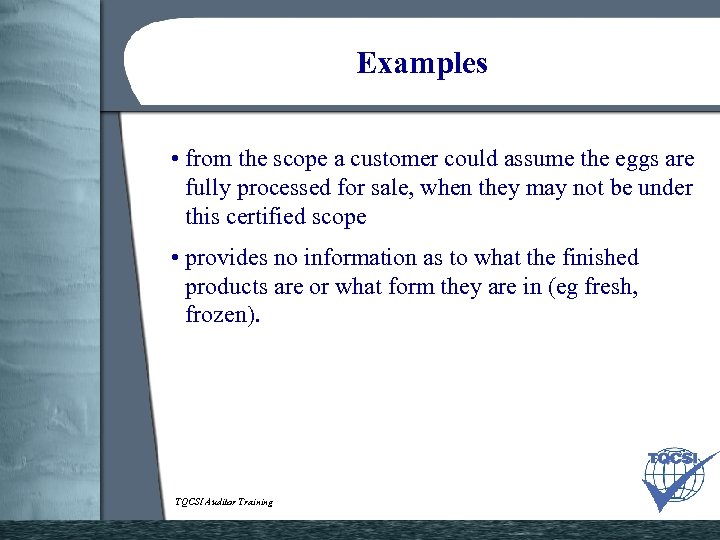 Examples

• from the scope a customer could assume the eggs are fully processed for sale, when they may not be under this certified scope

• provides no information as to what the finished products are or what form they are in (eg fresh, frozen).

TQCSI Auditor Training

TQCSI